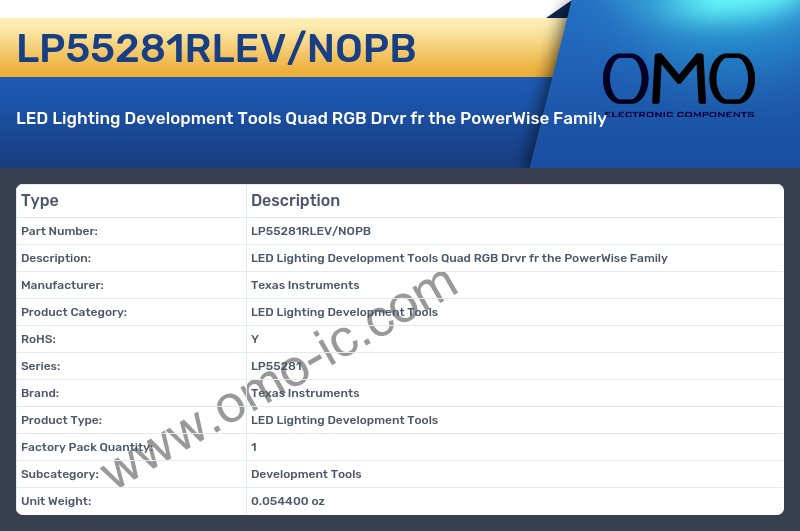 LP55281RLEV/NOPB

OMO
ELECTRONIC COMPONENTS

LED Lighting Development Tools Quad RGB Drvr fr the PowerWise Family

| Type | Description |
|---|---|
| Part Number: | LP55281RLEV/NOPB |
| Description: | LED Lighting Development Tools Quad RGB Drvr fr the PowerWise Family |
| Manufacturer: | Texas Instruments |
| Product Category: | LED Lighting Development Tools |
| RoHS: | Y |
| Series: | LP55281 |
| Brand: | Texas Instruments |
| Product Type: | LED Lighting Development Tools |
| Factory Pack Quantity: | 1 |
| Subcategory: | Development Tools |
| Unit Weight: | 0.054400 oz |

www.omo-ic.com